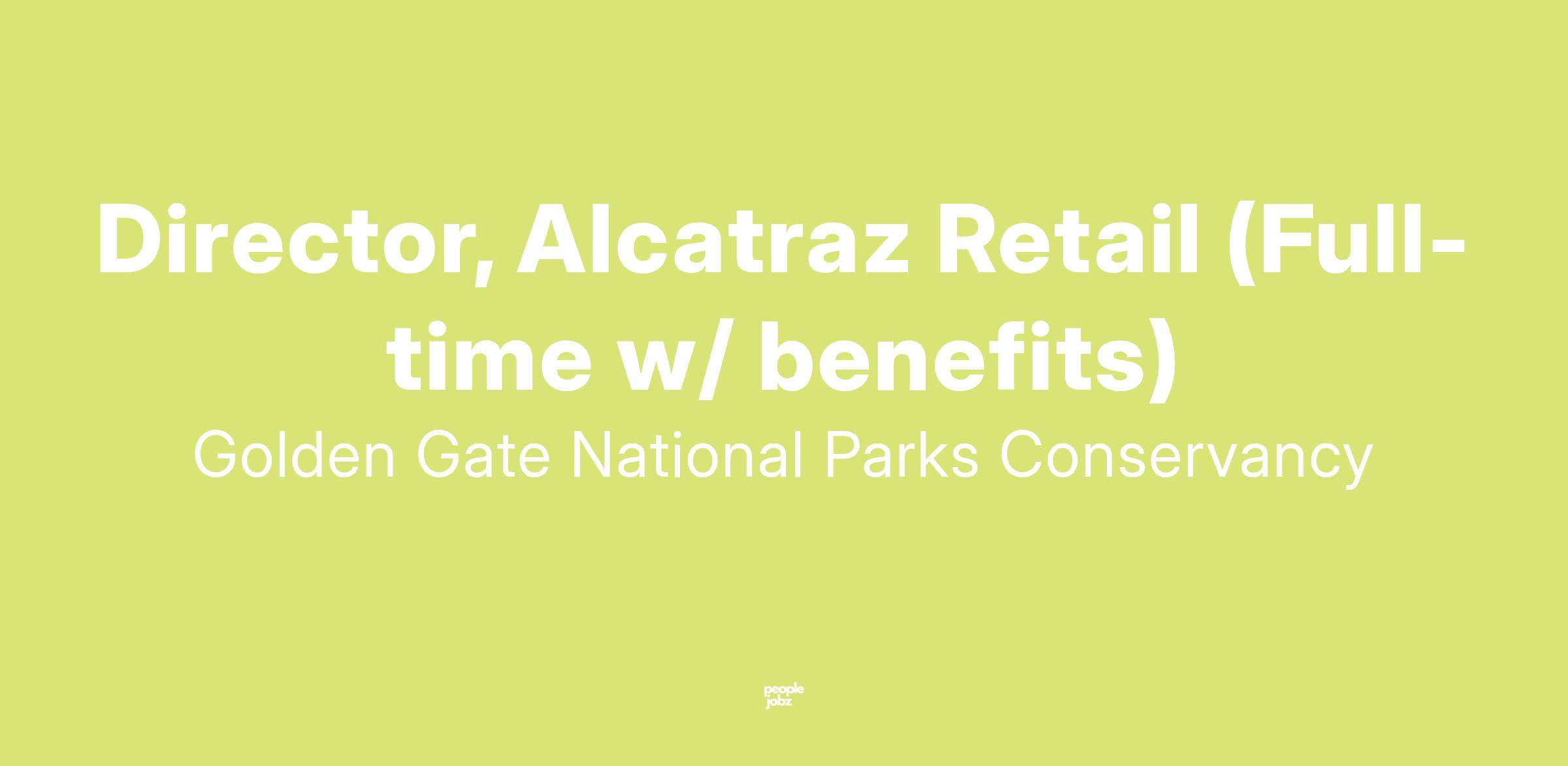 Director, Alcatraz Retail (Full-time w/ benefits)
Golden Gate National Parks Conservancy

people
jobz